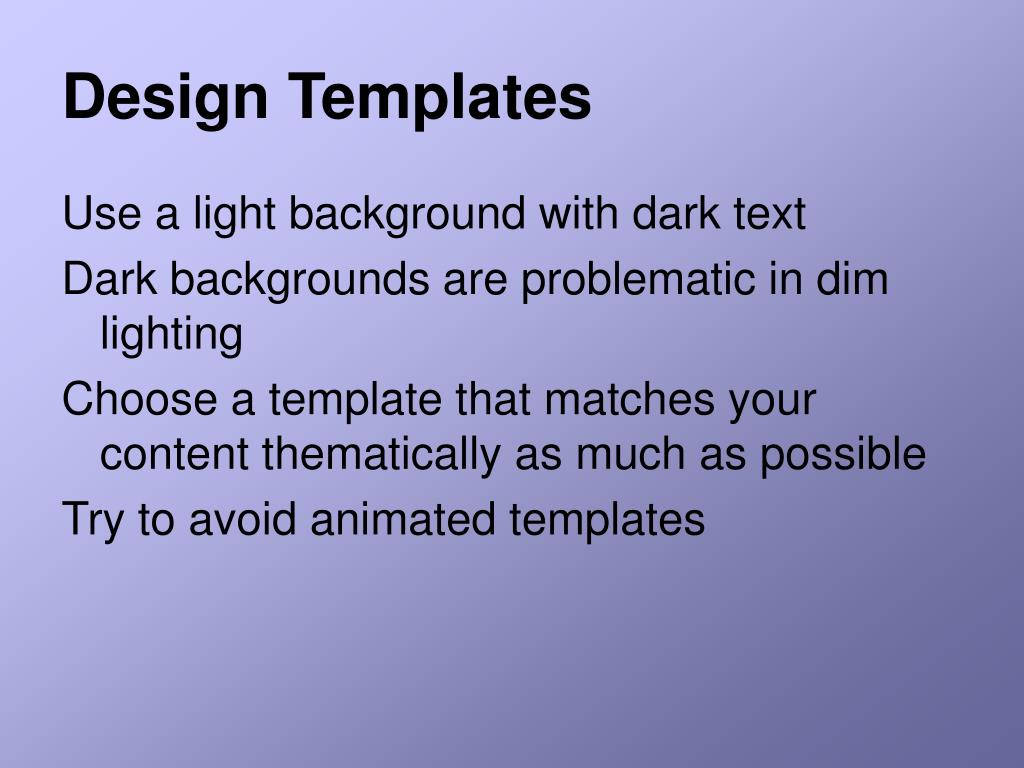 Design Templates

Use a light background with dark text

Dark backgrounds are problematic in dim lighting

Choose a template that matches your content thematically as much as possible

Try to avoid animated templates